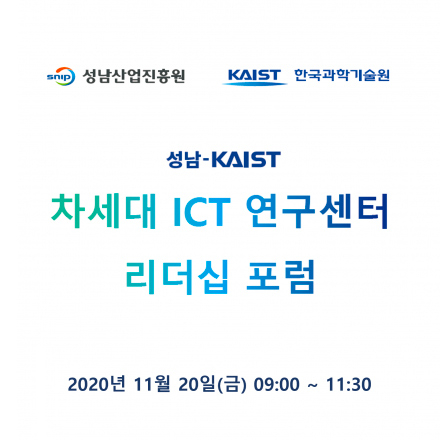 snip 성남산업진흥원

KAIST 한국과학기술원

성남-KAIST

차세대 ICT 연구센터

리더십 포럼

2020년 11월 20일(금) 09:00 ~ 11:30